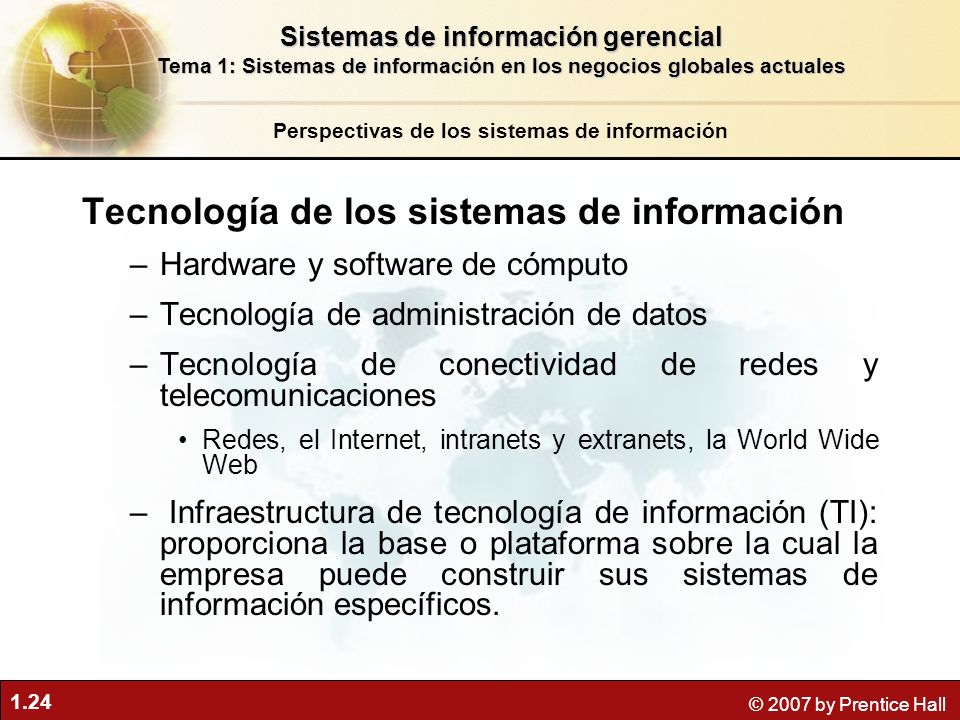 Sistemas de información gerencial
Tema 1: Sistemas de información en los negocios globales actuales

Perspectivas de los sistemas de información

Tecnología de los sistemas de información

– Hardware y software de cómputo

– Tecnología de administración de datos

– Tecnología de conectividad de redes y telecomunicaciones

• Redes, el Internet, intranets y extranets, la World Wide Web

– Infraestructura de tecnología de información (TI): proporciona la base o plataforma sobre la cual la empresa puede construir sus sistemas de información específicos.

1.24

© 2007 by Prentice Hall